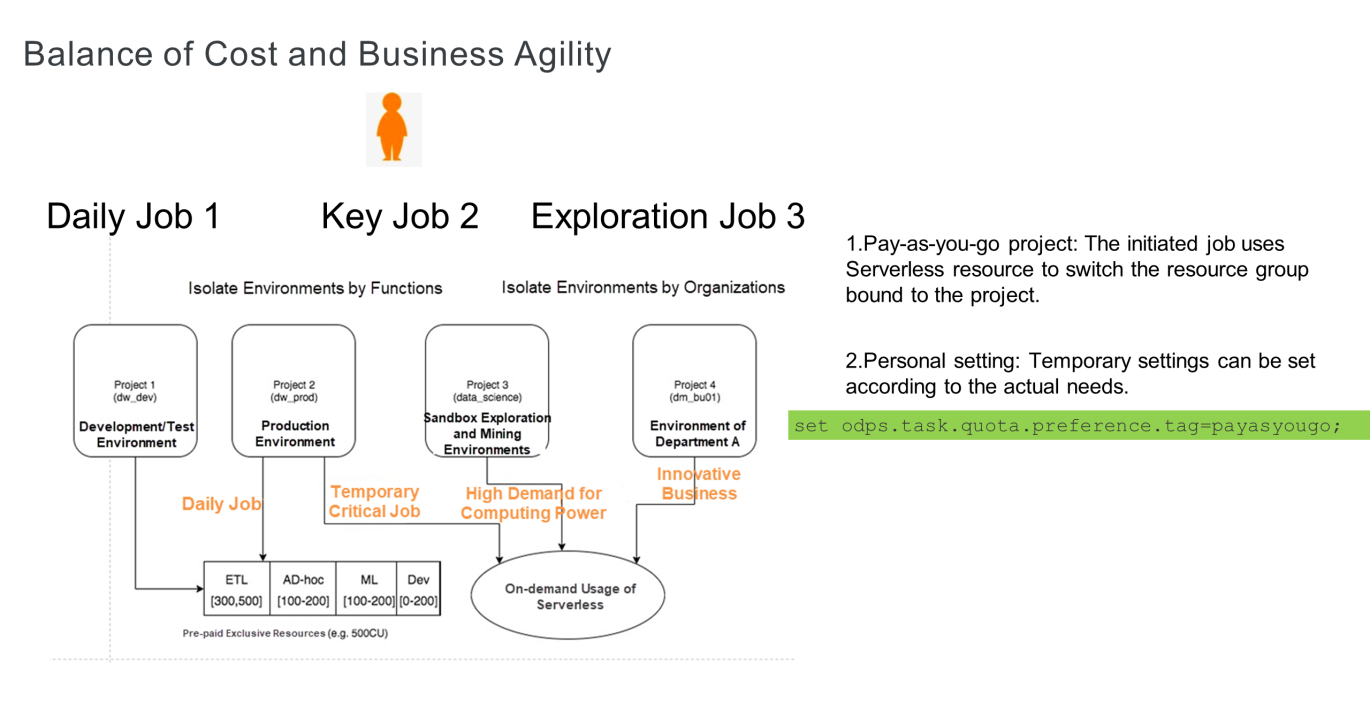 Balance of Cost and Business Agility

Daily Job 1

Key Job 2

Exploration Job 3

Isolate Environments by Functions

Isolate Environments by Organizations

Project 1
(dw_dev)
Development/Test Environment

Project 2
(dw_prod)
Production Environment

Project 3
(data_science)
Sandbox Exploration and Mining Environments

Project 4
(dm_bu01)
Environment of Department A

Daily Job

Temporary Critical Job

High Demand for Computing Power

Innovative Business

| ETL | AD-hoc | ML | Dev |
|---|---|---|---|
| [300,500] | [100-200] | [100-200] | [0-200] |

Pre-paid Exclusive Resources (e.g. 500CU)

On-demand Usage of Serverless

1.Pay-as-you-go project: The initiated job uses Serverless resource to switch the resource group bound to the project.

2.Personal setting: Temporary settings can be set according to the actual needs.

set odps.task.quota.preference.tag=payasyougo;